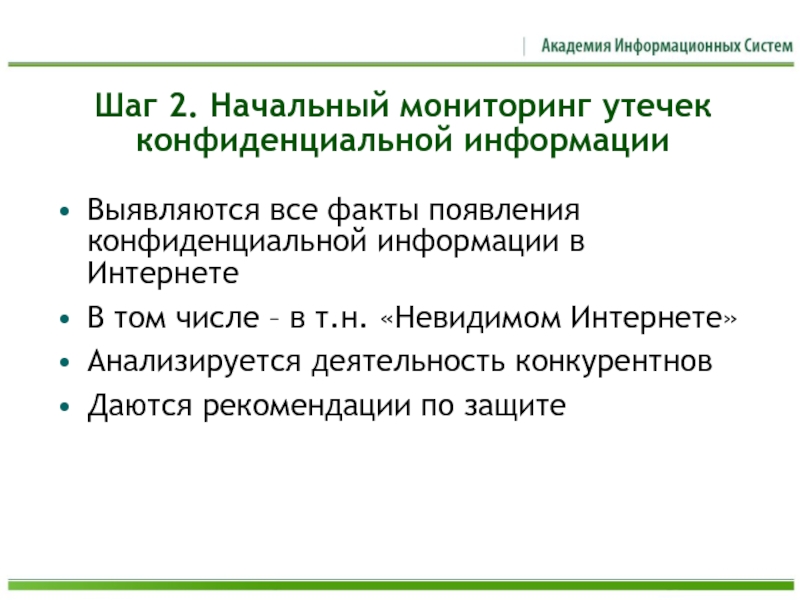 Академия Информационных Систем

Шаг 2. Начальный мониторинг утечек конфиденциальной информации

• Выявляются все факты появления конфиденциальной информации в Интернете
• В том числе – в т.н. «Невидимом Интернете»
• Анализируется деятельность конкурентнов
• Даются рекомендации по защите